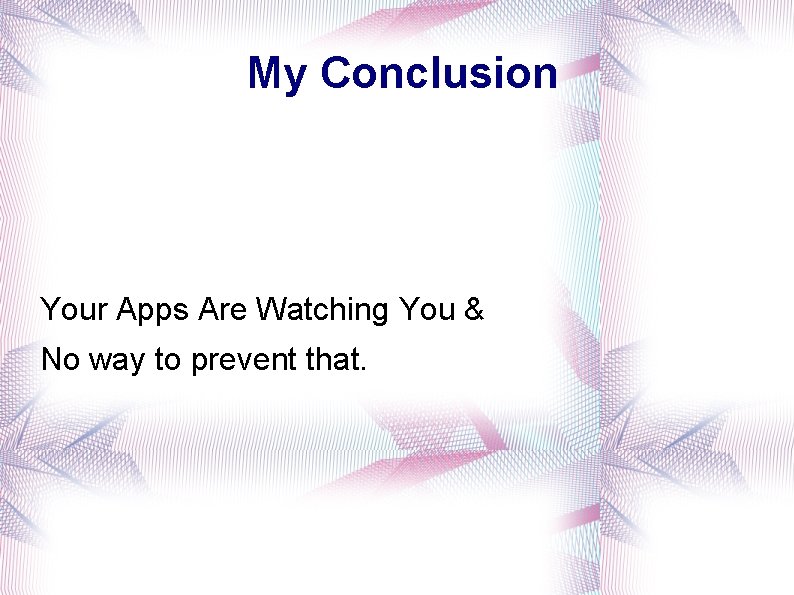 My Conclusion

Your Apps Are Watching You &

No way to prevent that.